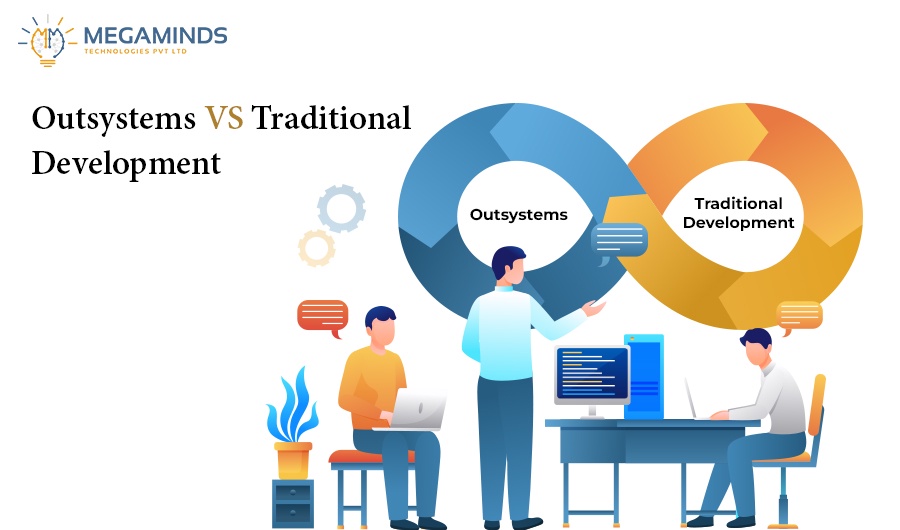 MEGAMINDS
TECHNOLOGIES PVT LTD

Outsystems VS Traditional Development

Outsystems

Traditional Development